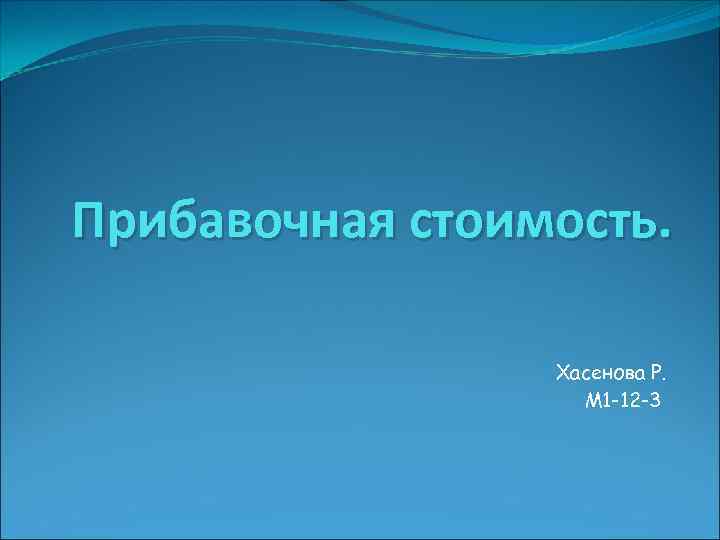 Прибавочная стоимость.

Хасенова Р.
М1-12-3